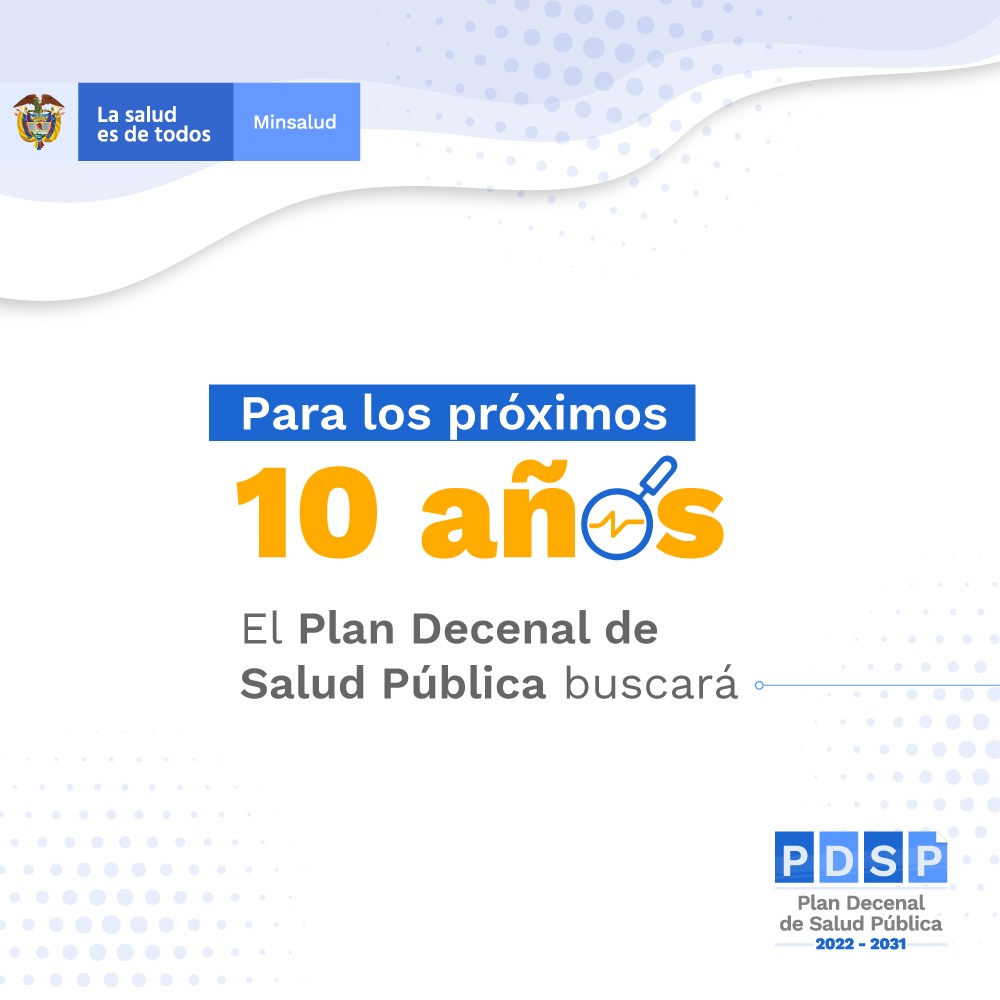 La salud es de todos

Minsalud

Para los próximos

10 años

El Plan Decenal de Salud Pública buscará

PDSP

Plan Decenal de Salud Pública

2022 - 2031